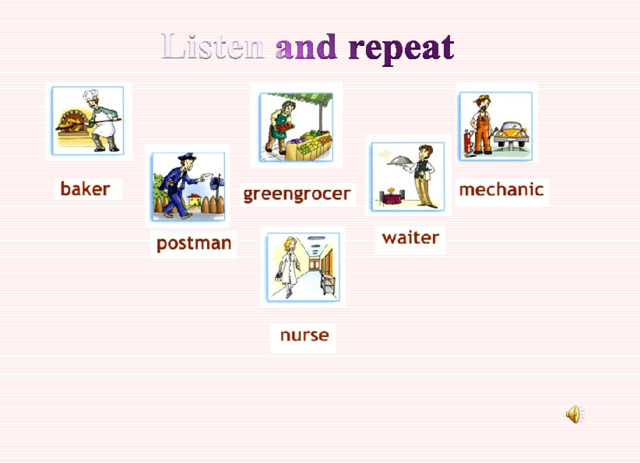 Listen and repeat

baker

postman

greengrocer

nurse

waiter

mechanic